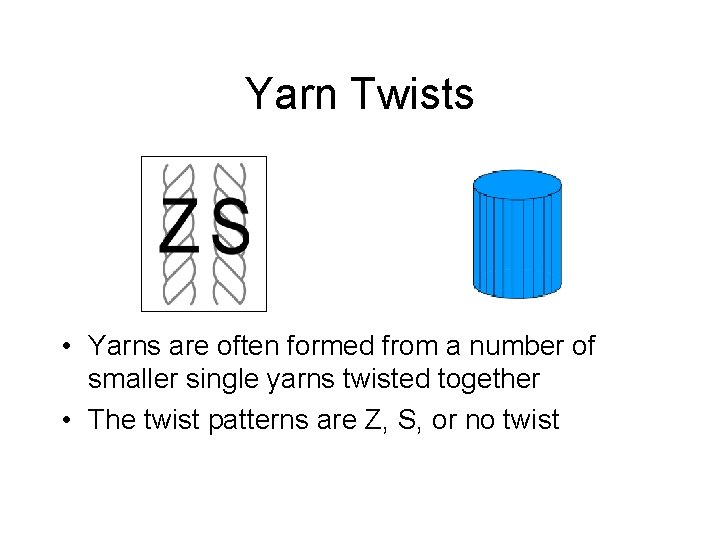 Yarn Twists

Z S

• Yarns are often formed from a number of smaller single yarns twisted together

• The twist patterns are Z, S, or no twist